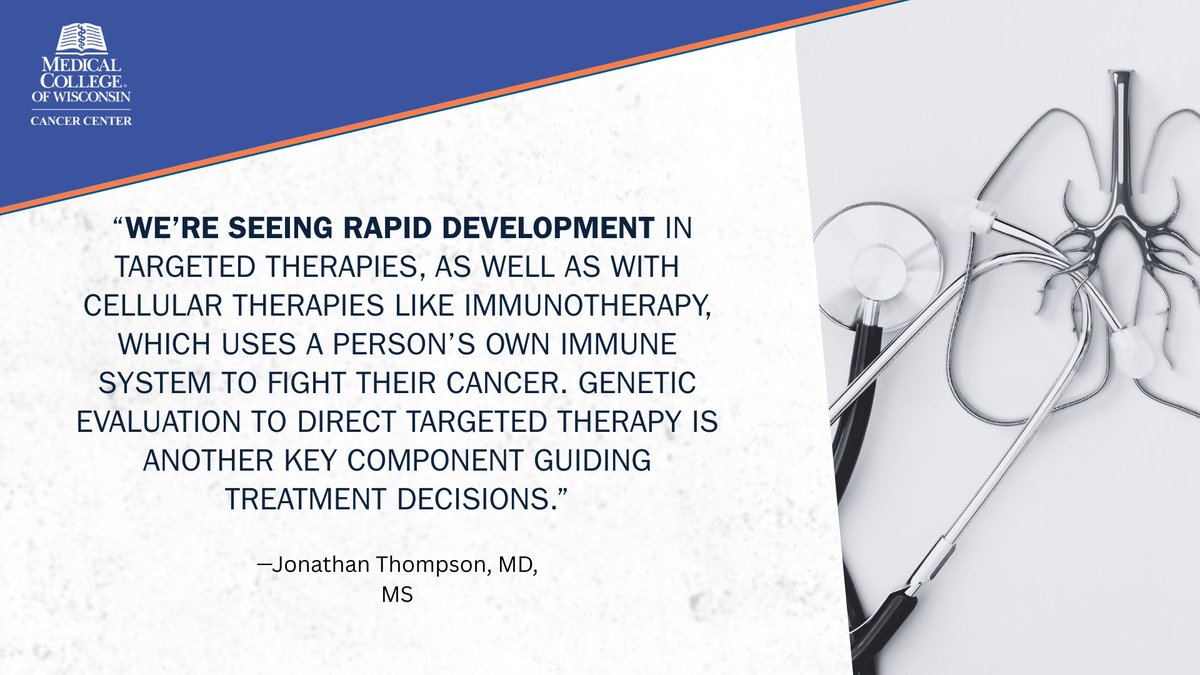 MEDICAL COLLEGE OF WISCONSIN
CANCER CENTER

"WE'RE SEEING RAPID DEVELOPMENT IN TARGETED THERAPIES, AS WELL AS WITH CELLULAR THERAPIES LIKE IMMUNOTHERAPY, WHICH USES A PERSON'S OWN IMMUNE SYSTEM TO FIGHT THEIR CANCER. GENETIC EVALUATION TO DIRECT TARGETED THERAPY IS ANOTHER KEY COMPONENT GUIDING TREATMENT DECISIONS."

—Jonathan Thompson, MD, MS